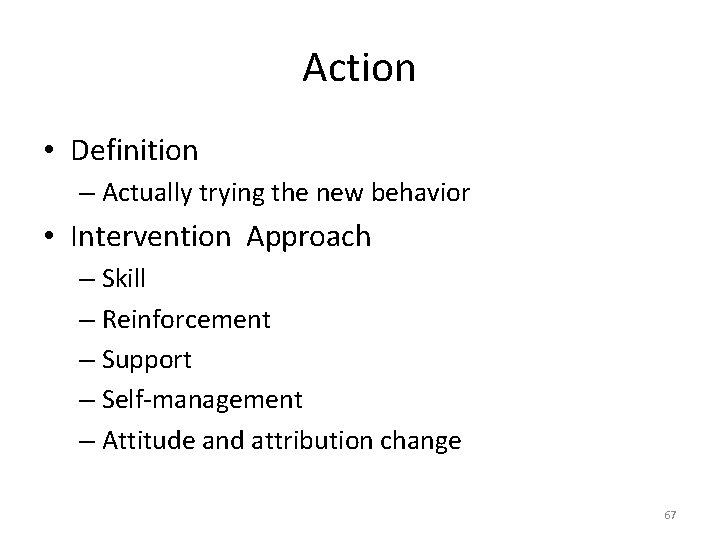 Action

• Definition
– Actually trying the new behavior
• Intervention Approach
– Skill
– Reinforcement
– Support
– Self-management
– Attitude and attribution change

67